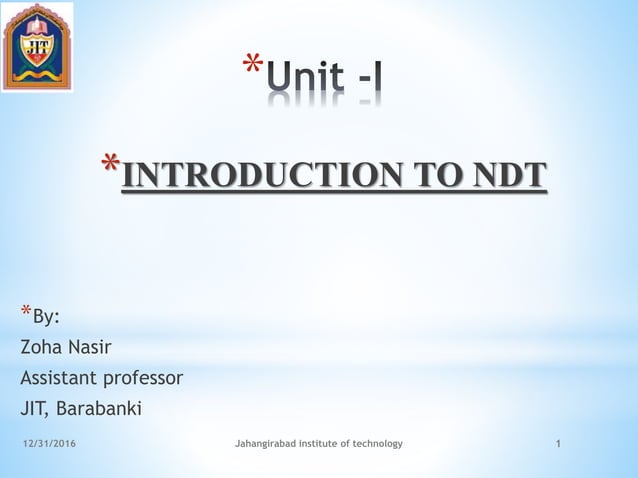 JIT

*Unit -I

*INTRODUCTION TO NDT

*By:
Zoha Nasir
Assistant professor
JIT, Barabanki

12/31/2016 Jahangirabad institute of technology 1